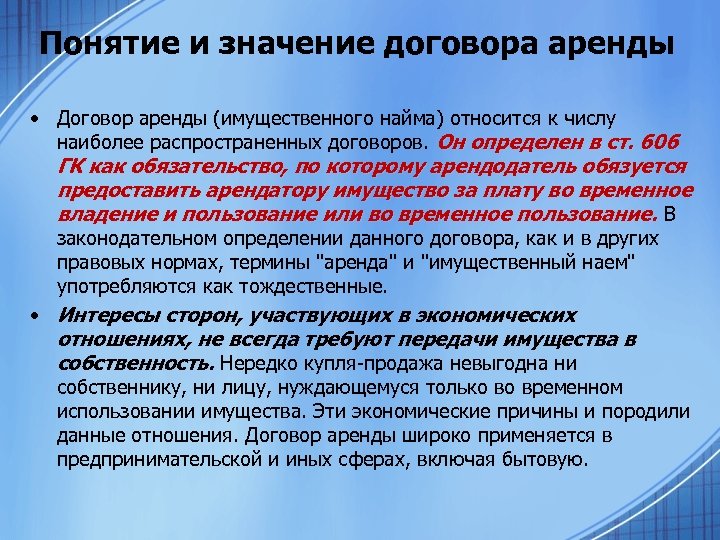 Понятие и значение договора аренды

• Договор аренды (имущественного найма) относится к числу наиболее распространенных договоров. Он определен в ст. 606 ГК как обязательство, по которому арендодатель обязуется предоставить арендатору имущество за плату во временное владение и пользование или во временное пользование. В законодательном определении данного договора, как и в других правовых нормах, термины "аренда" и "имущественный наем" употребляются как тождественные.

• Интересы сторон, участвующих в экономических отношениях, не всегда требуют передачи имущества в собственность. Нередко купля-продажа невыгодна ни собственнику, ни лицу, нуждающемуся только во временном использовании имущества. Эти экономические причины и породили данные отношения. Договор аренды широко применяется в предпринимательской и иных сферах, включая бытовую.